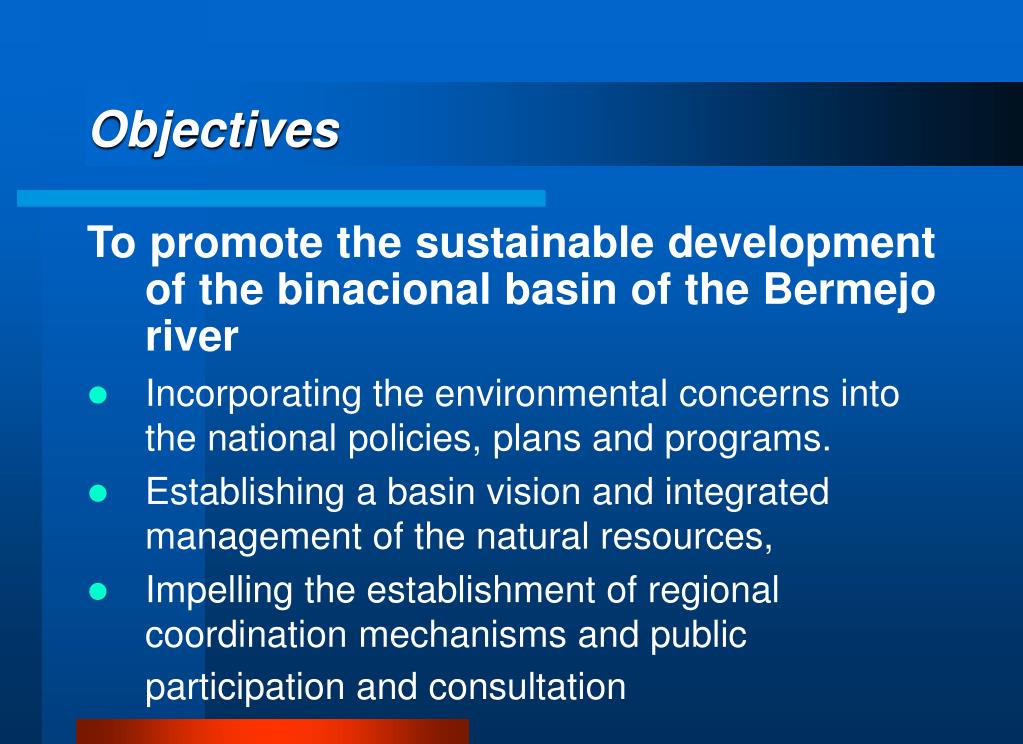 Objectives

To promote the sustainable development of the binacional basin of the Bermejo river

- Incorporating the environmental concerns into the national policies, plans and programs.
- Establishing a basin vision and integrated management of the natural resources,
- Impelling the establishment of regional coordination mechanisms and public participation and consultation